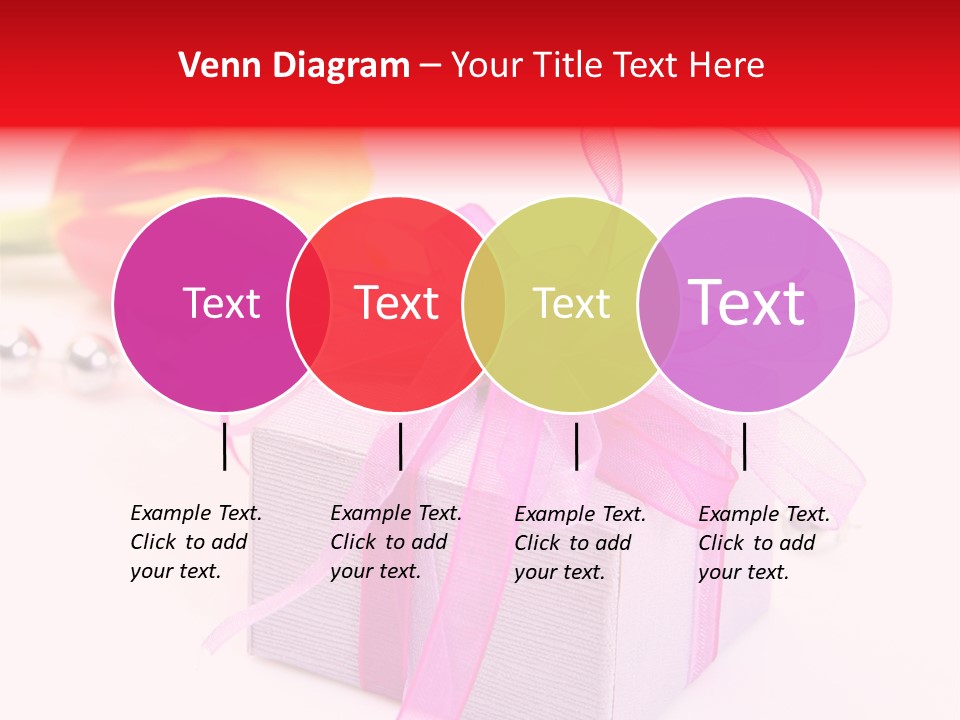 Venn Diagram – Your Title Text Here

Text

Text

Text

Text

Example Text. Click to add your text.

Example Text. Click to add your text.

Example Text. Click to add your text.

Example Text. Click to add your text.